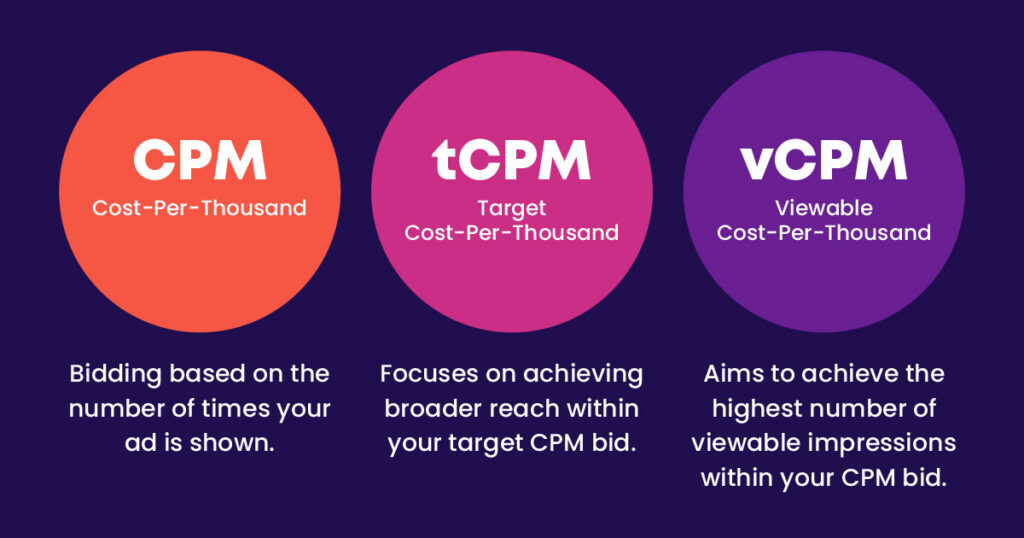 CPM
Cost-Per-Thousand

Bidding based on the number of times your ad is shown.

tCPM
Target Cost-Per-Thousand

Focuses on achieving broader reach within your target CPM bid.

vCPM
Viewable Cost-Per-Thousand

Aims to achieve the highest number of viewable impressions within your CPM bid.